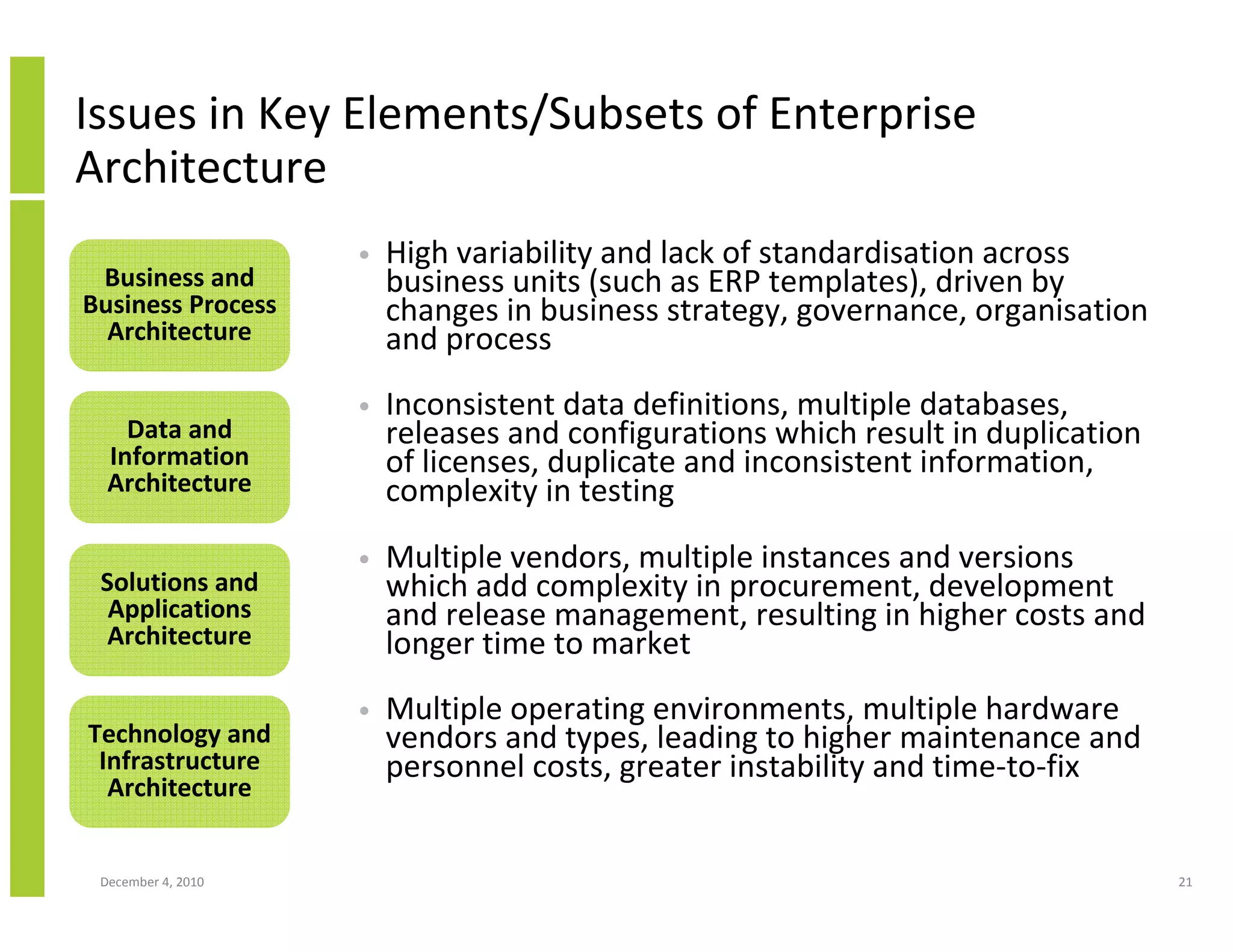 Issues in Key Elements/Subsets of Enterprise Architecture

Business and Business Process Architecture

• High variability and lack of standardisation across business units (such as ERP templates), driven by changes in business strategy, governance, organisation and process

Data and Information Architecture

• Inconsistent data definitions, multiple databases, releases and configurations which result in duplication of licenses, duplicate and inconsistent information, complexity in testing

Solutions and Applications Architecture

• Multiple vendors, multiple instances and versions which add complexity in procurement, development and release management, resulting in higher costs and longer time to market

Technology and Infrastructure Architecture

• Multiple operating environments, multiple hardware vendors and types, leading to higher maintenance and personnel costs, greater instability and time-to-fix

December 4, 2010

21